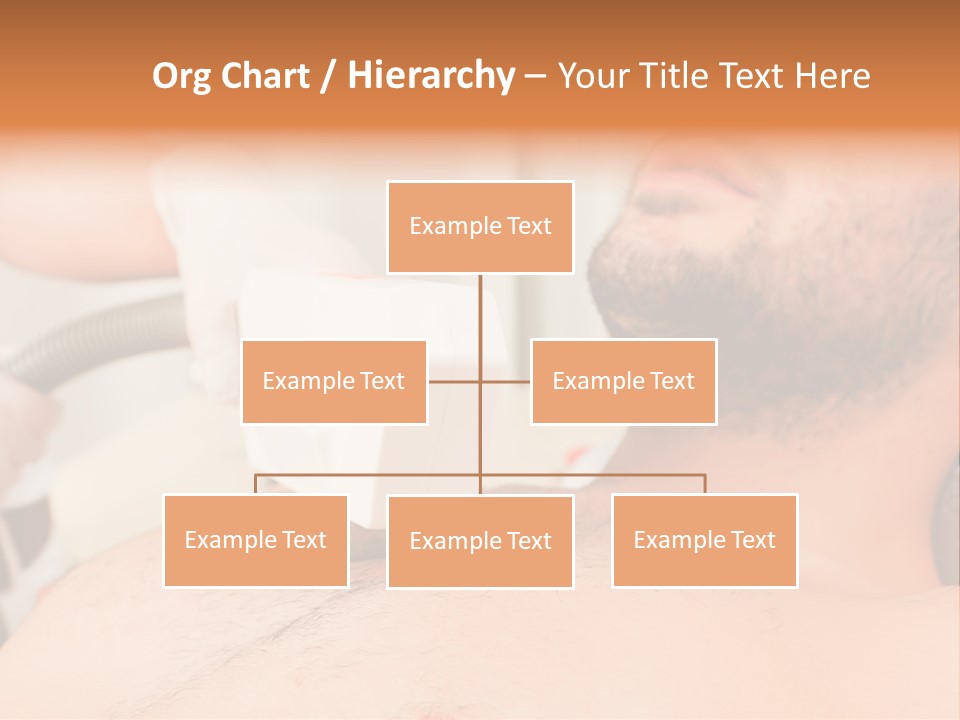 Org Chart / Hierarchy – Your Title Text Here

Example Text

Example Text

Example Text

Example Text

Example Text

Example Text